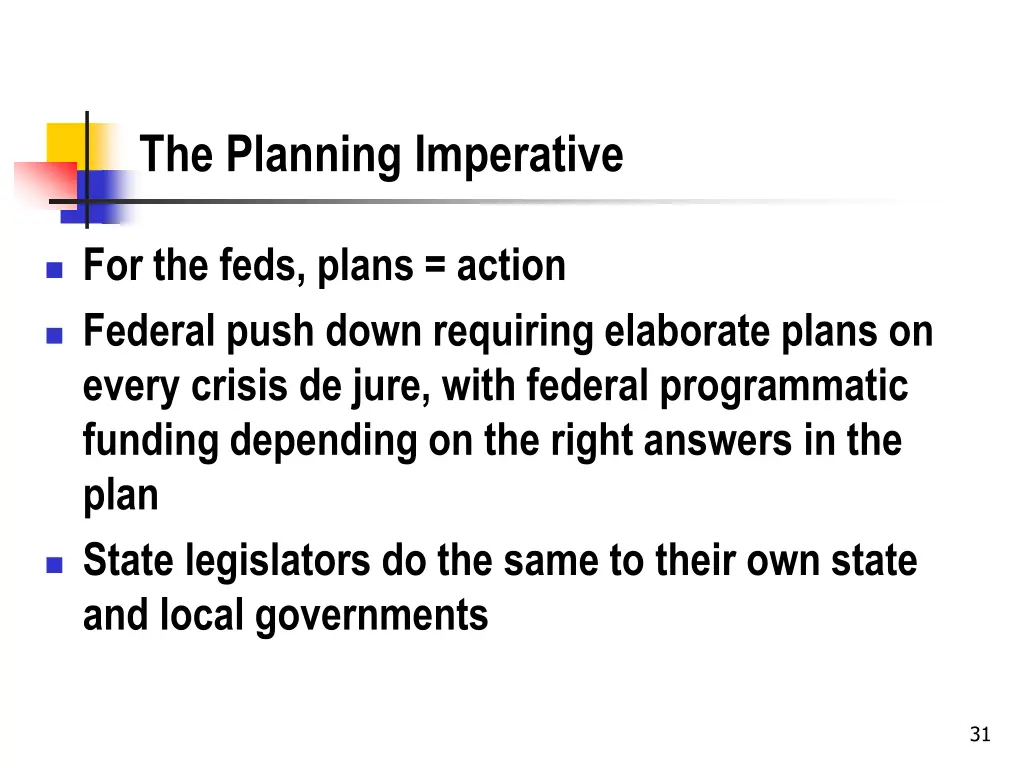 The Planning Imperative

- For the feds, plans = action
- Federal push down requiring elaborate plans on every crisis de jure, with federal programmatic funding depending on the right answers in the plan
- State legislators do the same to their own state and local governments

31